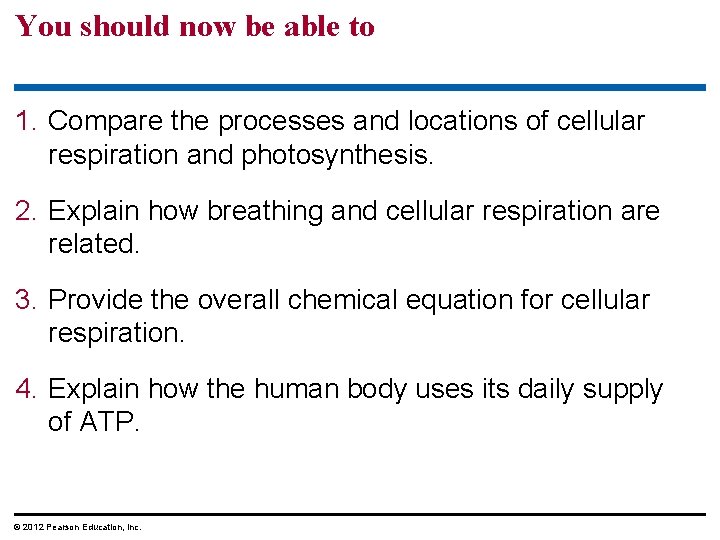 You should now be able to

1. Compare the processes and locations of cellular respiration and photosynthesis.

2. Explain how breathing and cellular respiration are related.

3. Provide the overall chemical equation for cellular respiration.

4. Explain how the human body uses its daily supply of ATP.

© 2012 Pearson Education, Inc.